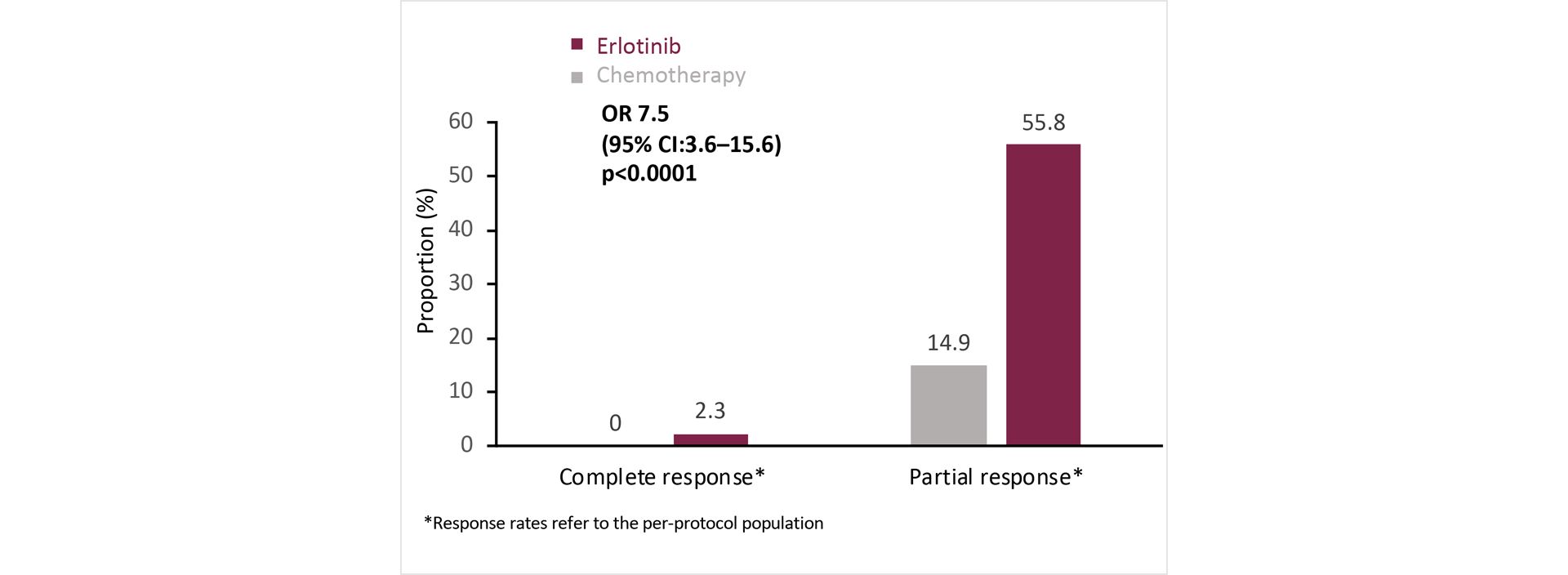 Erlotinib
Chemotherapy

OR 7.5
(95% CI:3.6–15.6)
p<0.0001

Proportion (%)

60
50
40
30
20
10
0

0
2.3
14.9
55.8

Complete response*
Partial response*

*Response rates refer to the per-protocol population